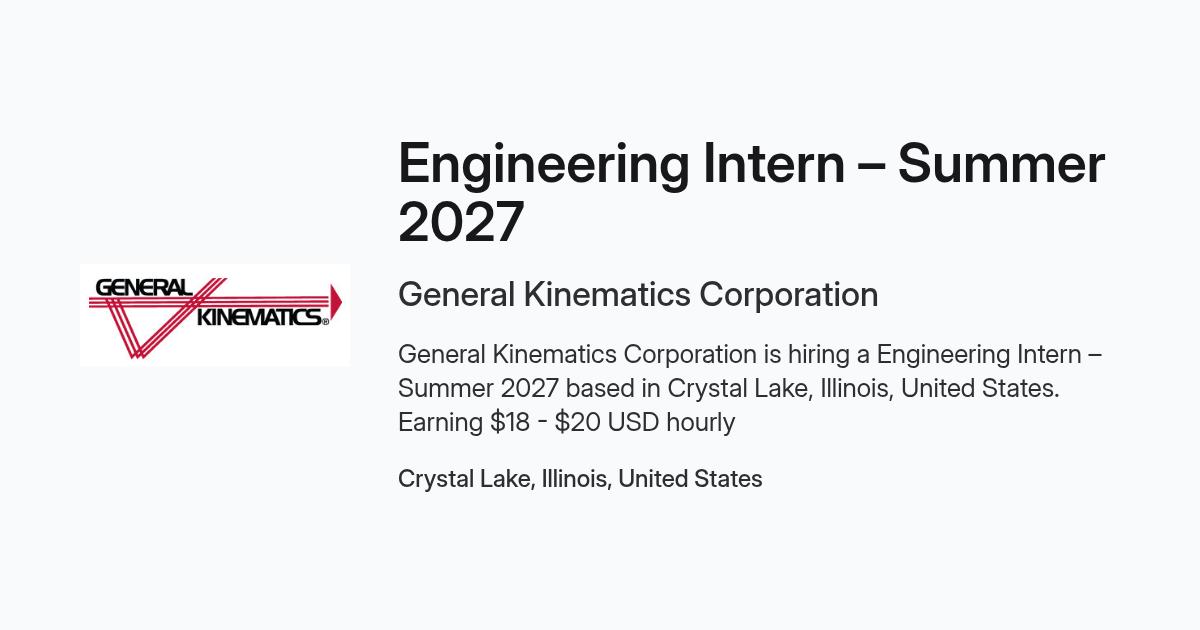 GENERAL
KINEMATICS®

Engineering Intern – Summer 2027

General Kinematics Corporation

General Kinematics Corporation is hiring a Engineering Intern – Summer 2027 based in Crystal Lake, Illinois, United States. Earning $18 - $20 USD hourly

Crystal Lake, Illinois, United States